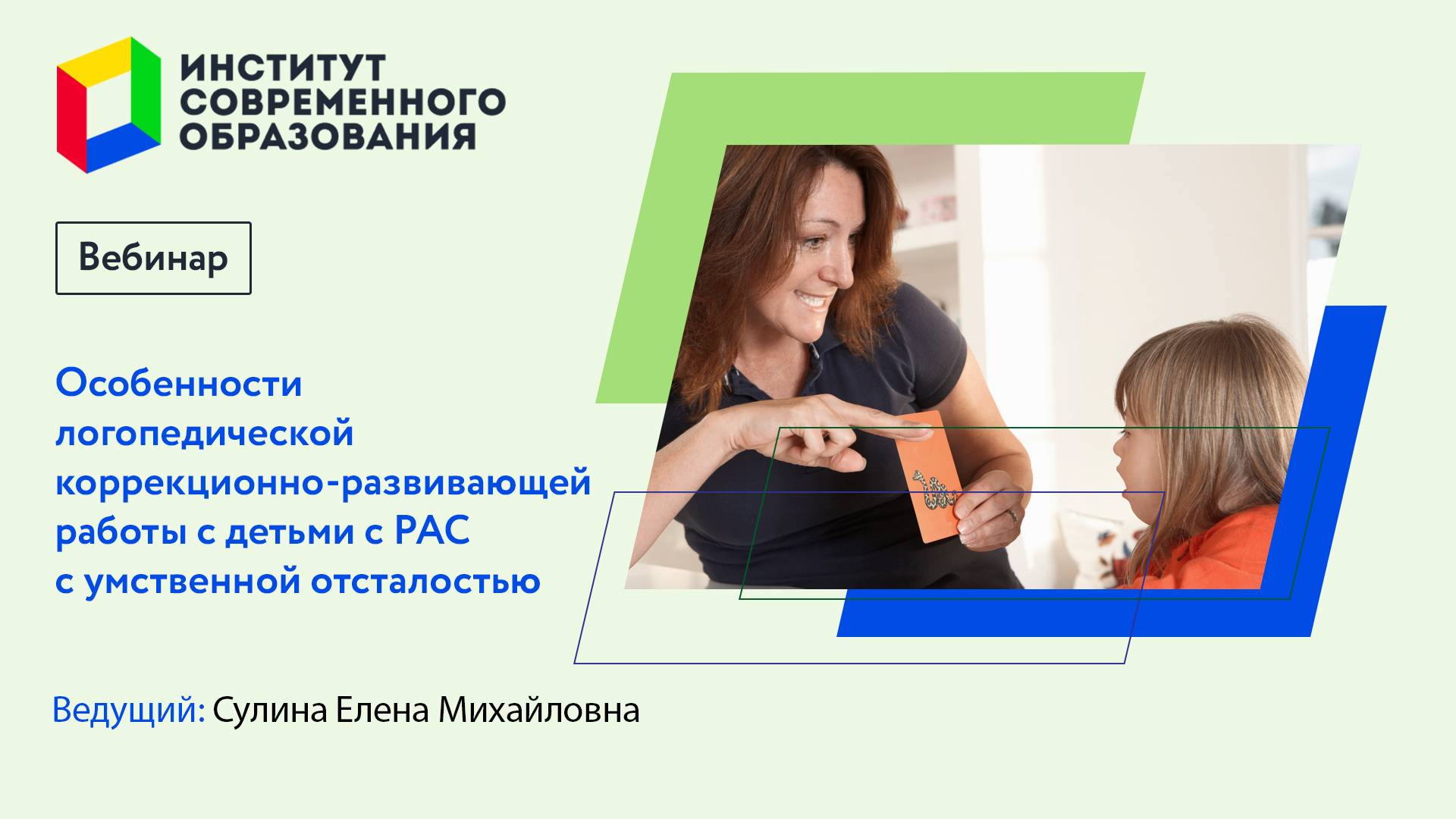 ИНСТИТУТ СОВРЕМЕННОГО ОБРАЗОВАНИЯ

Вебинар

Особенности логопедической коррекционно-развивающей работы с детьми с РАС с умственной отсталостью

Ведущий: Сулина Елена Михайловна